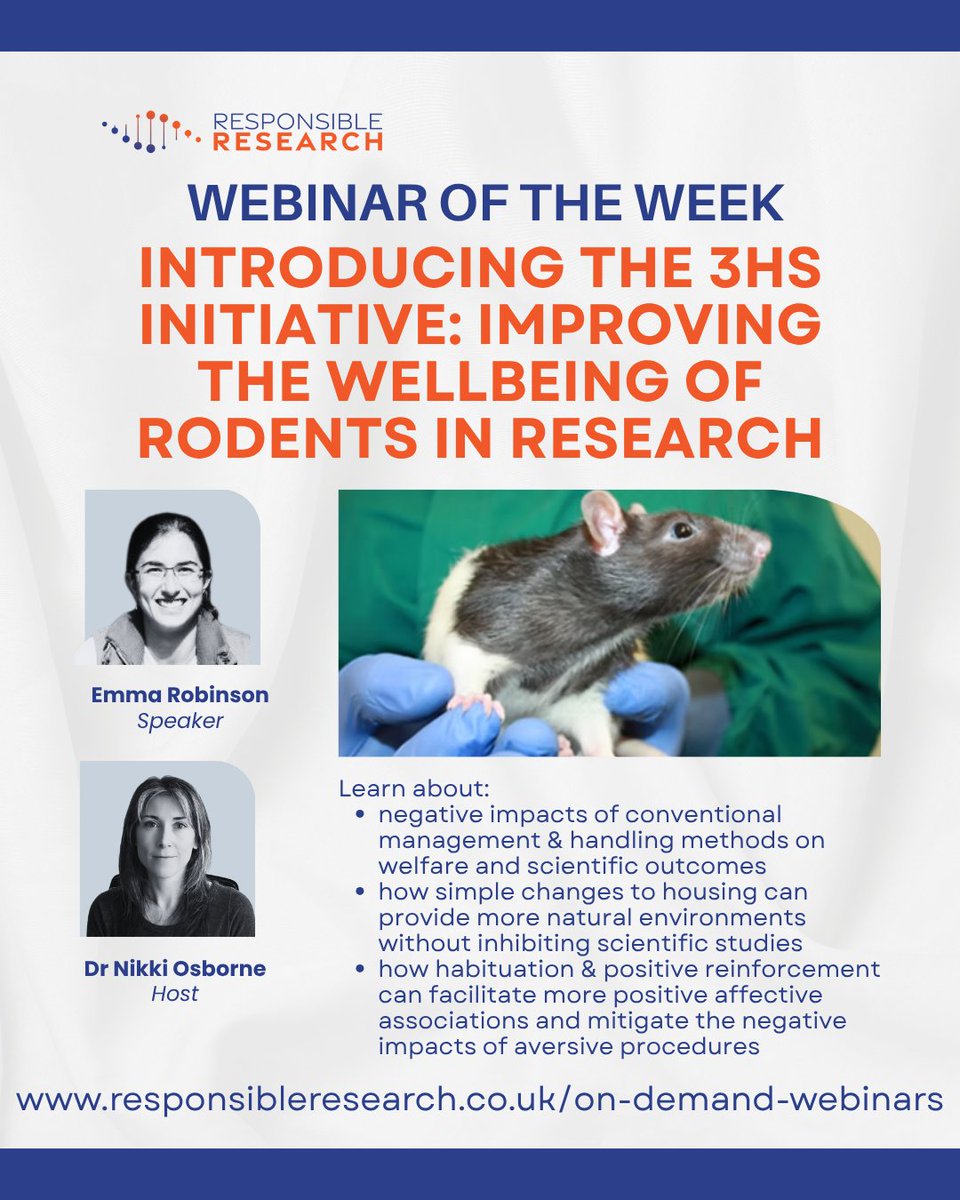 RESPONSIBLE RESEARCH

WEBINAR OF THE WEEK

INTRODUCING THE 3HS INITIATIVE: IMPROVING THE WELLBEING OF RODENTS IN RESEARCH

Emma Robinson
Speaker

Dr Nikki Osborne
Host

Learn about:
• negative impacts of conventional management & handling methods on welfare and scientific outcomes
• how simple changes to housing can provide more natural environments without inhibiting scientific studies
• how habituation & positive reinforcement can facilitate more positive affective associations and mitigate the negative impacts of aversive procedures

www.responsibleresearch.co.uk/on-demand-webinars